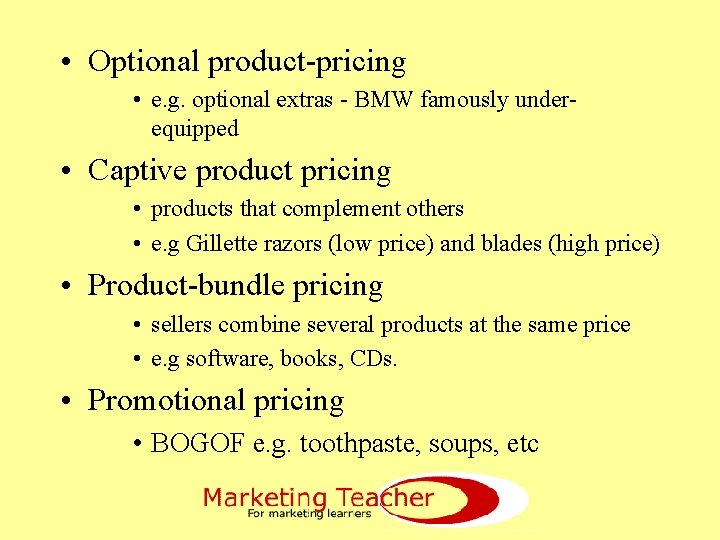 • Optional product-pricing

• e.g. optional extras - BMW famously under-equipped

• Captive product pricing

• products that complement others

• e.g Gillette razors (low price) and blades (high price)

• Product-bundle pricing

• sellers combine several products at the same price

• e.g software, books, CDs.

• Promotional pricing

• BOGOF e.g. toothpaste, soups, etc

Marketing Teacher
For marketing learners